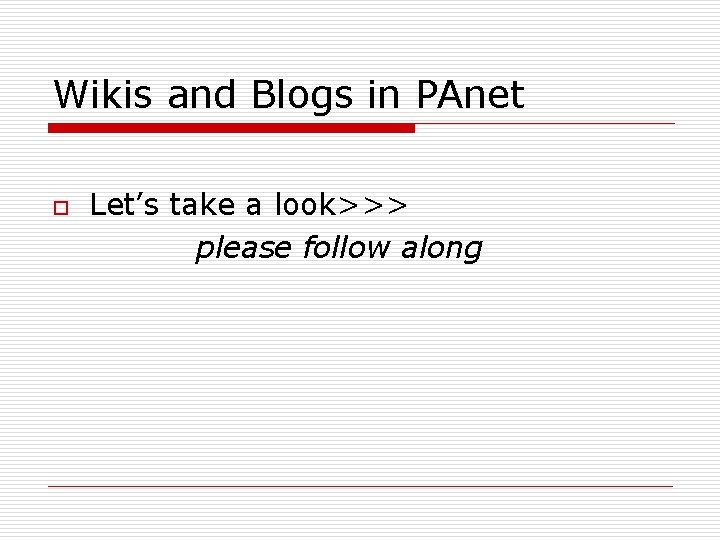 Wikis and Blogs in PAnet

Let’s take a look>>>
please follow along